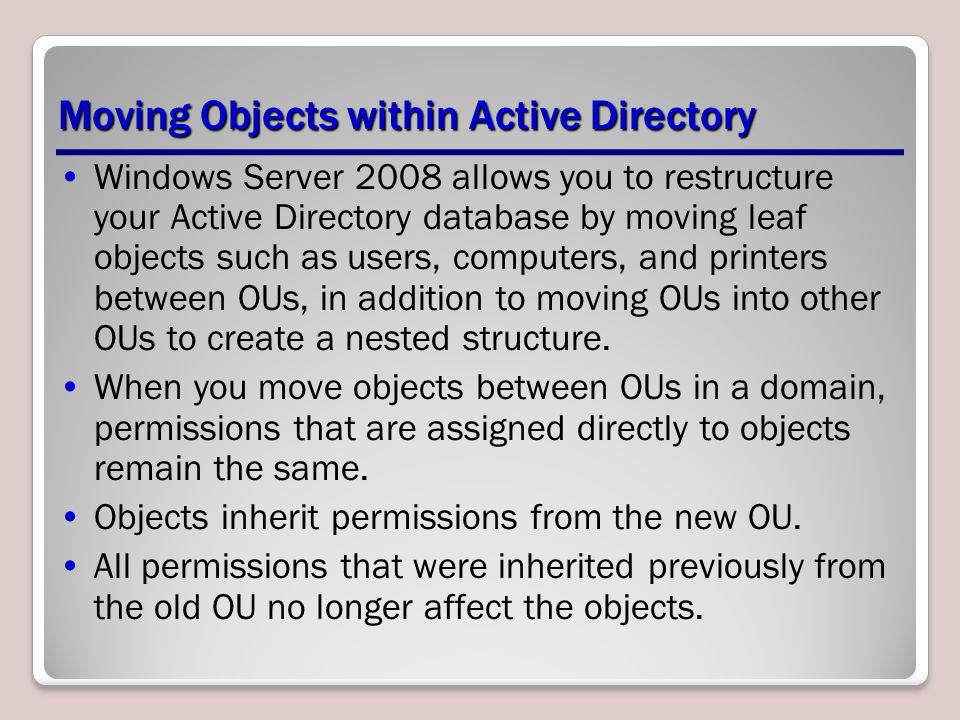 Moving Objects within Active Directory

• Windows Server 2008 allows you to restructure your Active Directory database by moving leaf objects such as users, computers, and printers between OUs, in addition to moving OUs into other OUs to create a nested structure.

• When you move objects between OUs in a domain, permissions that are assigned directly to objects remain the same.

• Objects inherit permissions from the new OU.

• All permissions that were inherited previously from the old OU no longer affect the objects.